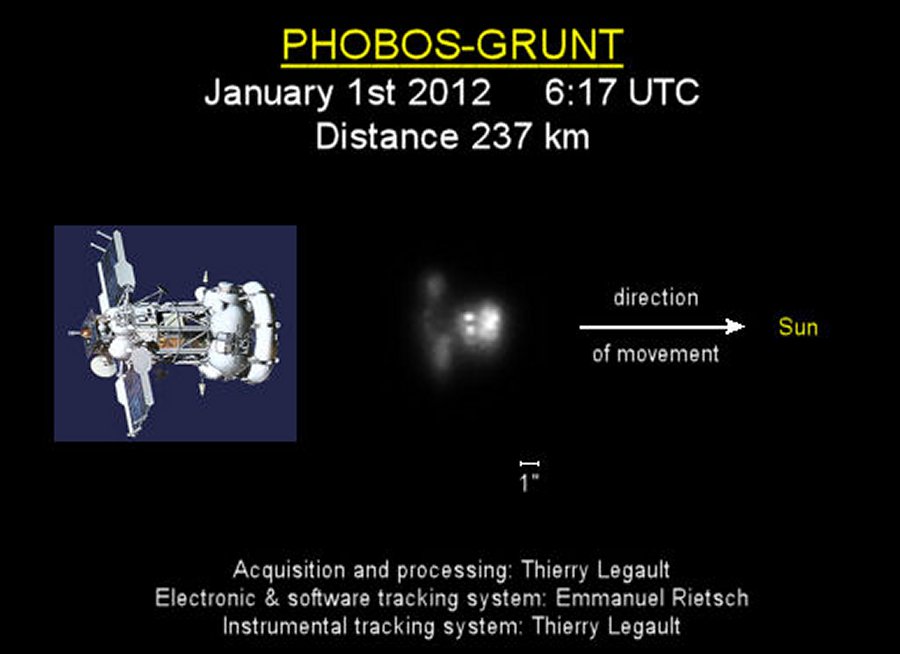 PHOBOS-GRUNT

January 1st 2012 6:17 UTC

Distance 237 km

direction

of movement

Sun

1"

Acquisition and processing: Thierry Legault
Electronic & software tracking system: Emmanuel Rietsch
Instrumental tracking system: Thierry Legault